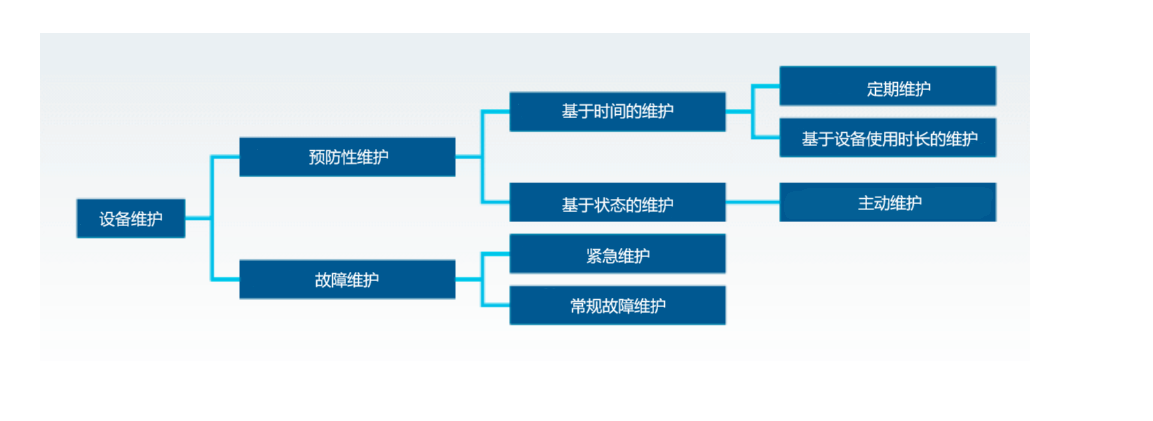 设备维护

预防性维护

故障维护

基于时间的维护

基于状态的维护

紧急维护

常规故障维护

定期维护

基于设备使用时长的维护

主动维护